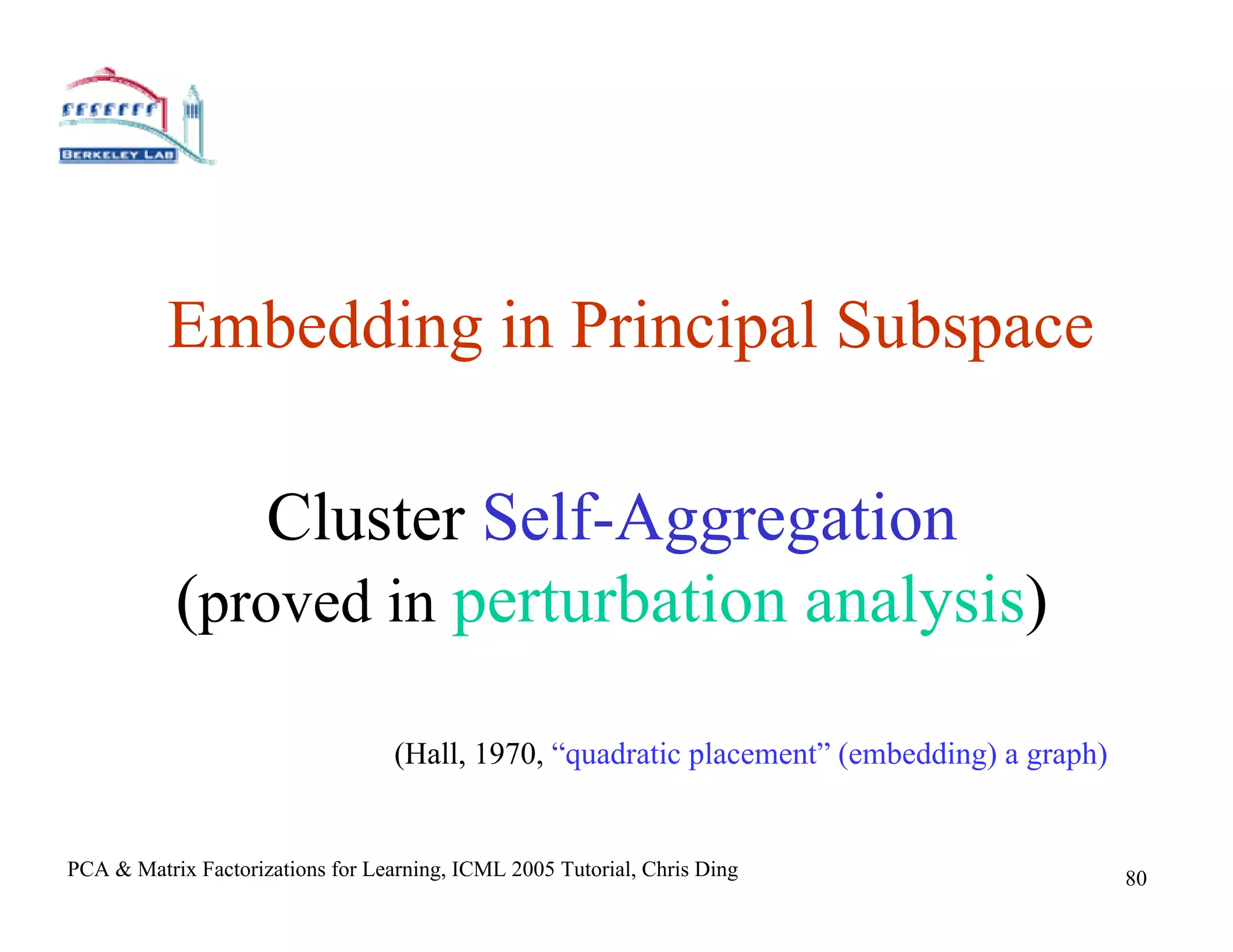 BERKELEY LAB

Embedding in Principal Subspace

Cluster Self-Aggregation
(proved in perturbation analysis)

(Hall, 1970, “quadratic placement” (embedding) a graph)

PCA & Matrix Factorizations for Learning, ICML 2005 Tutorial, Chris Ding

80